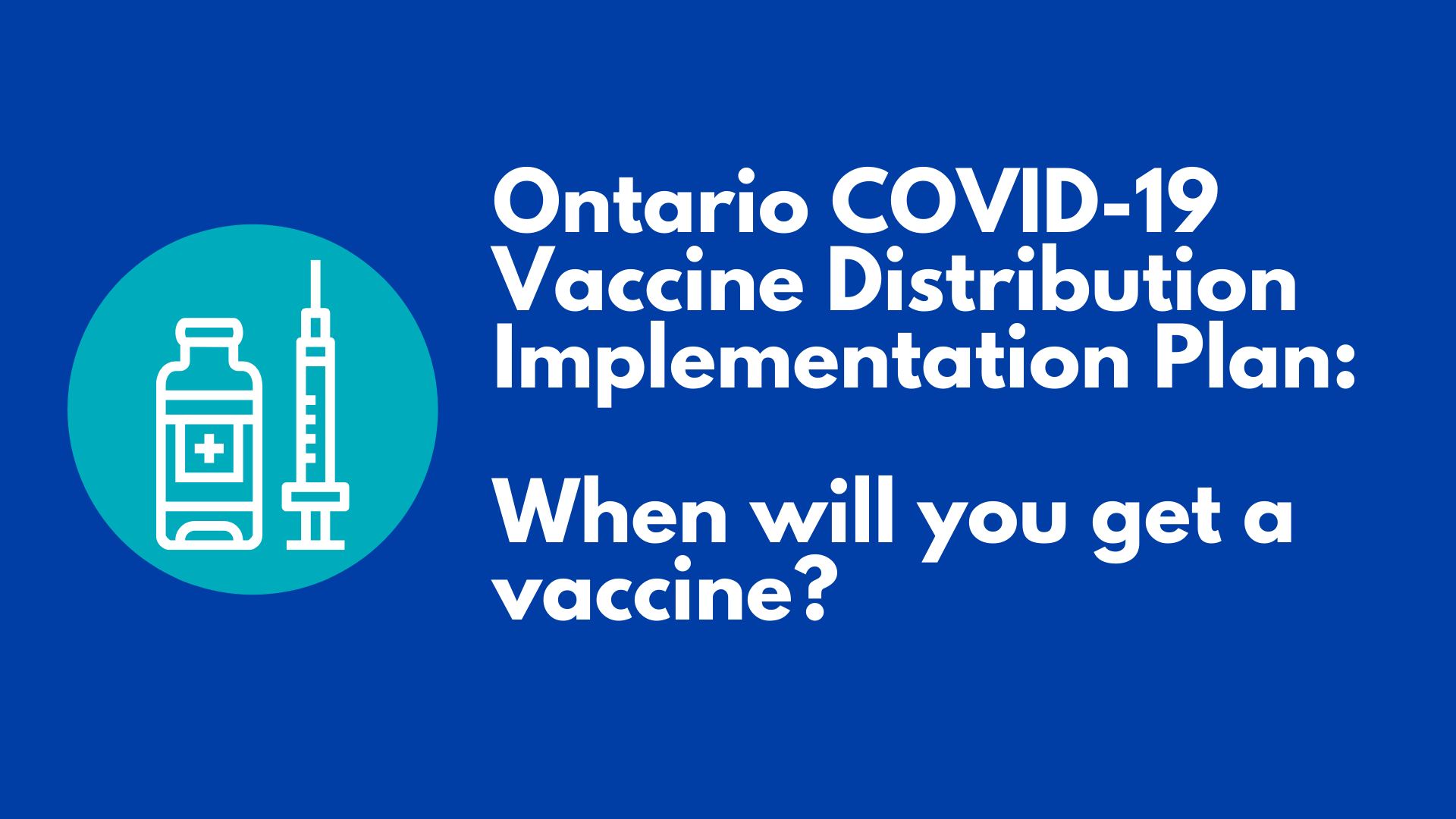 Ontario COVID-19 Vaccine Distribution Implementation Plan:

When will you get a vaccine?